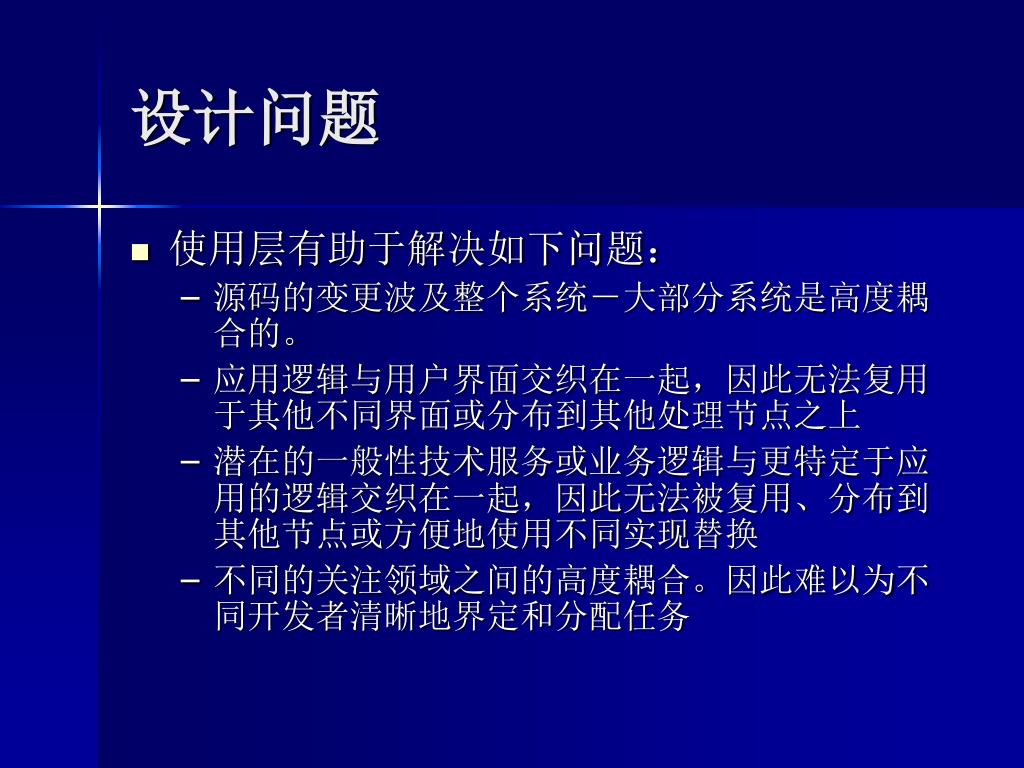 设计问题

■ 使用层有助于解决如下问题：

– 源码的变更波及整个系统－大部分系统是高度耦合的。

– 应用逻辑与用户界面交织在一起，因此无法复用于其他不同界面或分布到其他处理节点之上

– 潜在的一般性技术服务或业务逻辑与更特定于应用的逻辑交织在一起，因此无法被复用、分布到其他节点或方便地使用不同实现替换

– 不同的关注领域之间的高度耦合。因此难以为不同开发者清晰地界定和分配任务